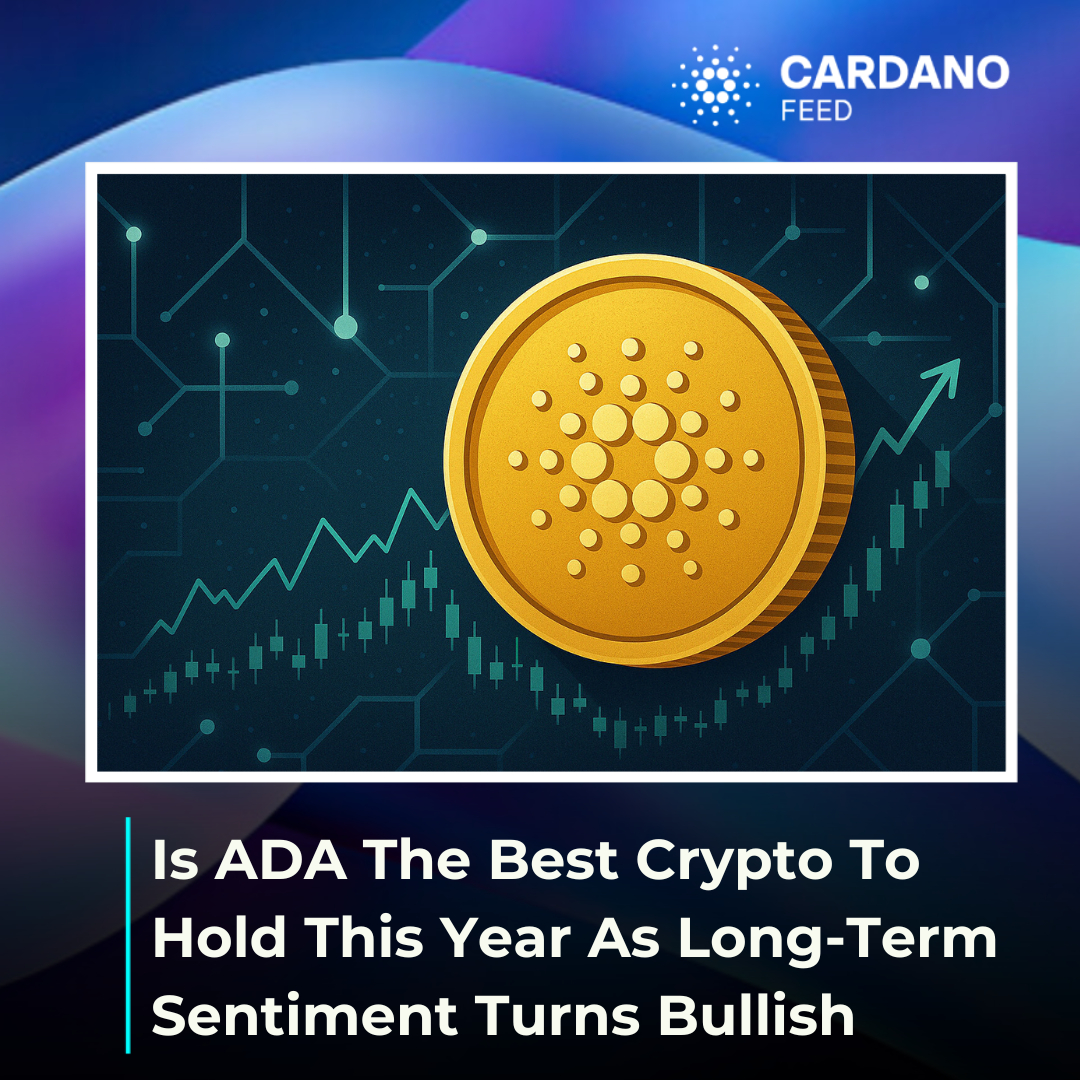 CARDANO
FEED

Is ADA The Best Crypto To Hold This Year As Long-Term Sentiment Turns Bullish